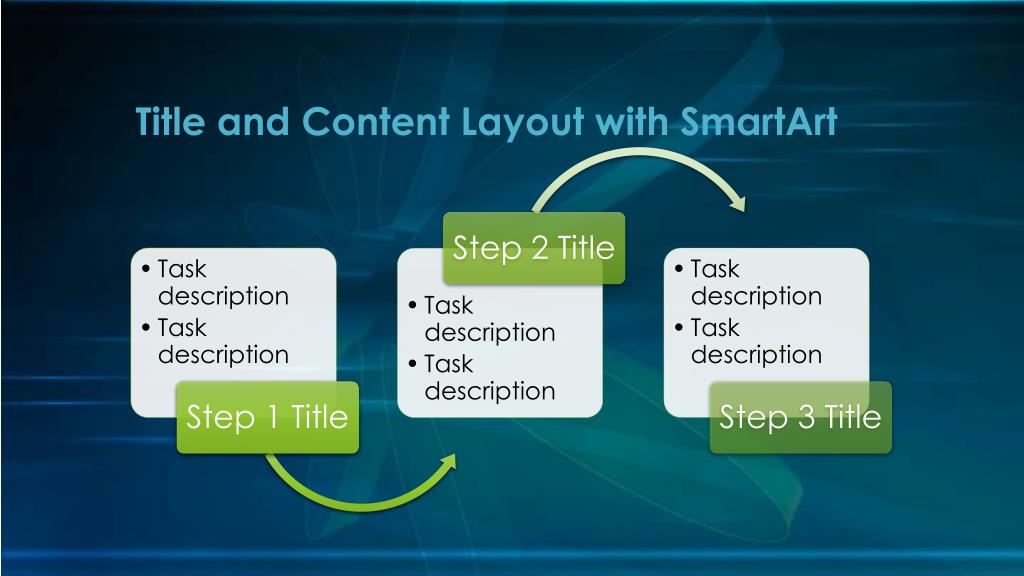 Title and Content Layout with SmartArt

• Task description
• Task description

Step 1 Title

Step 2 Title

• Task description
• Task description

• Task description
• Task description

Step 3 Title